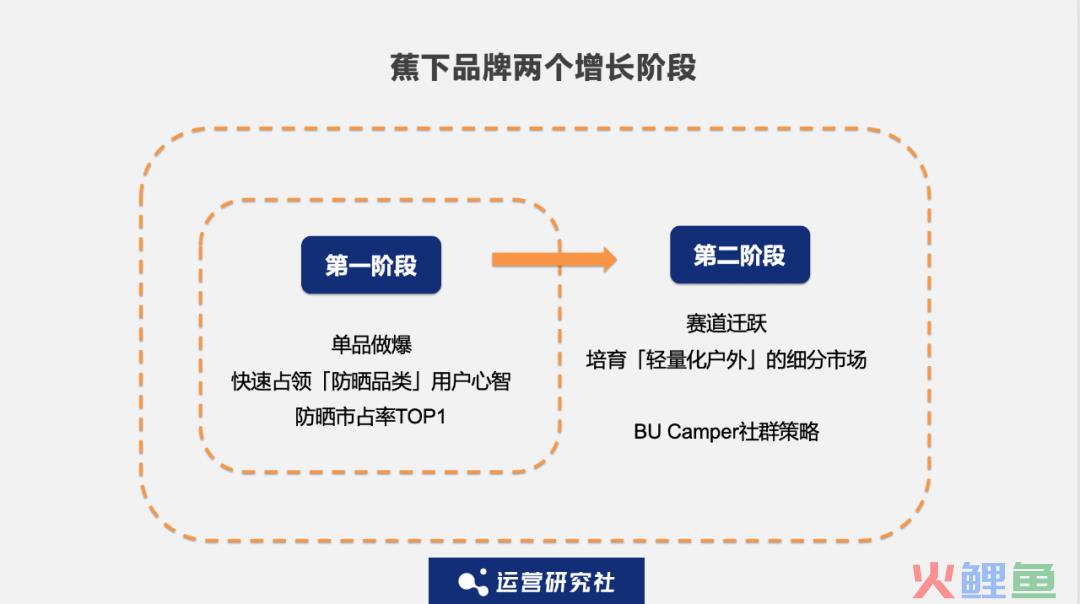 蕉下品牌两个增长阶段

第一阶段

单品做爆
快速占领「防晒品类」用户心智
防晒市占率TOP1

第二阶段

赛道迁跃
培育「轻量化户外」的细分市场

BU Camper社群策略

运营研究社

火鲤鱼